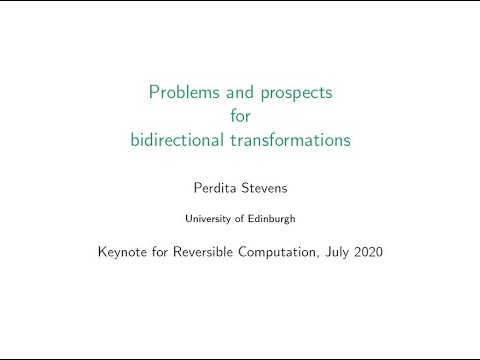 Problems and prospects
for
bidirectional transformations

Perdita Stevens

University of Edinburgh

Keynote for Reversible Computation, July 2020